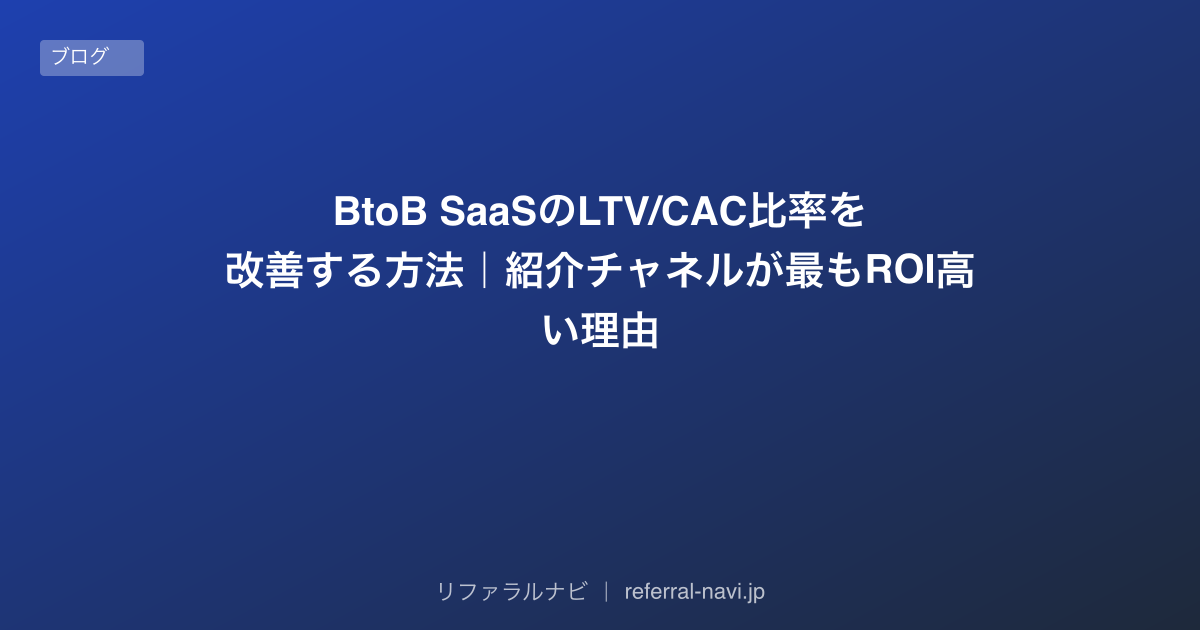 ブログ

BtoB SaaSのLTV/CAC比率を改善する方法｜紹介チャネルが最もROI高い理由

リファラルナビ ｜ referral-navi.jp